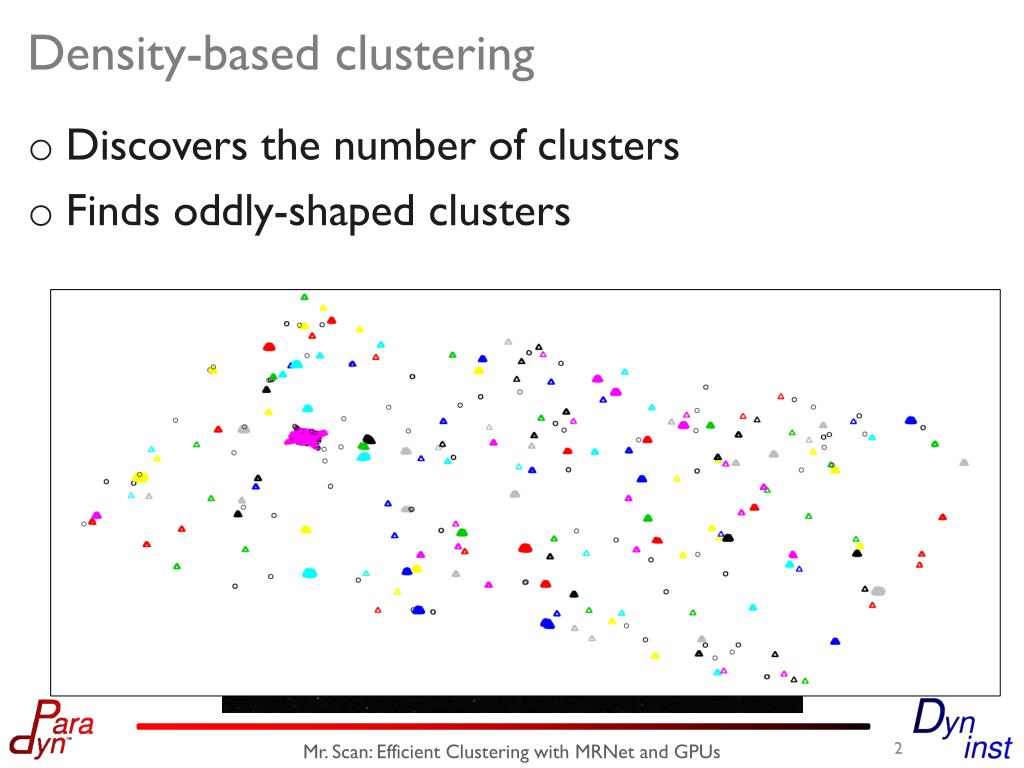 Density-based clustering

o Discovers the number of clusters
o Finds oddly-shaped clusters

Para dyn

Mr. Scan: Efficient Clustering with MRNet and GPUs

2

Dyn inst